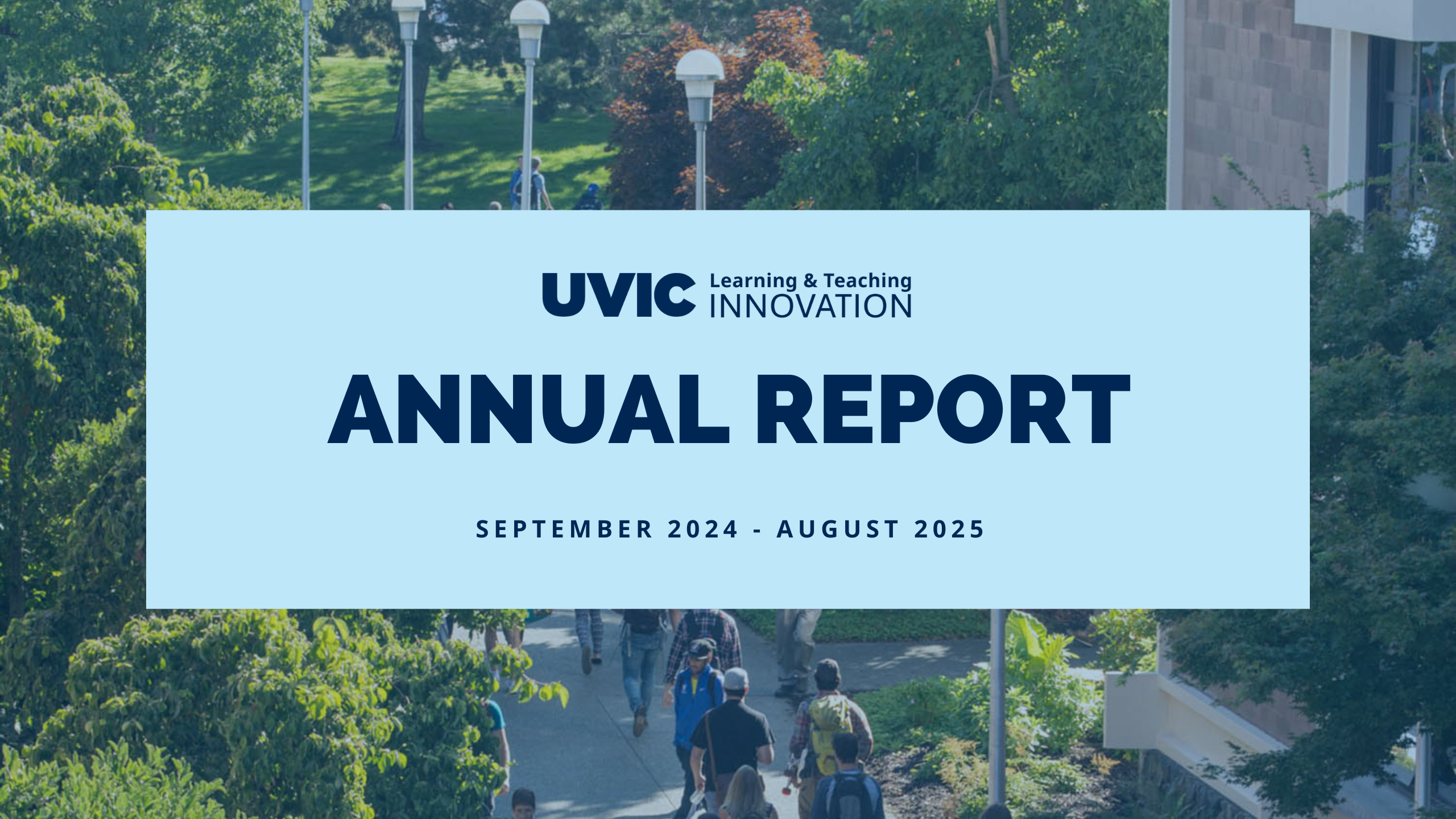 UVIC Learning & Teaching INNOVATION

ANNUAL REPORT

SEPTEMBER 2024 - AUGUST 2025